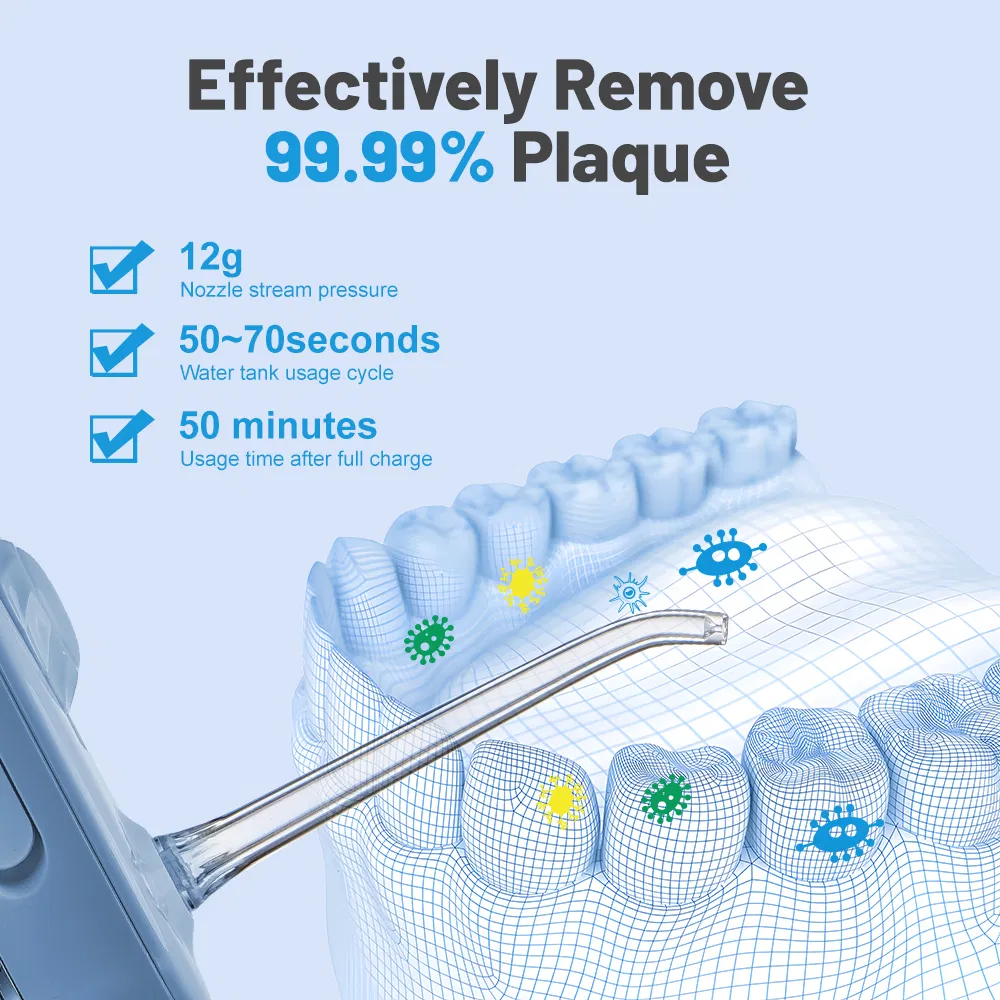 Effectively Remove 99.99% Plaque

12g
Nozzle stream pressure

50~70seconds
Water tank usage cycle

50 minutes
Usage time after full charge